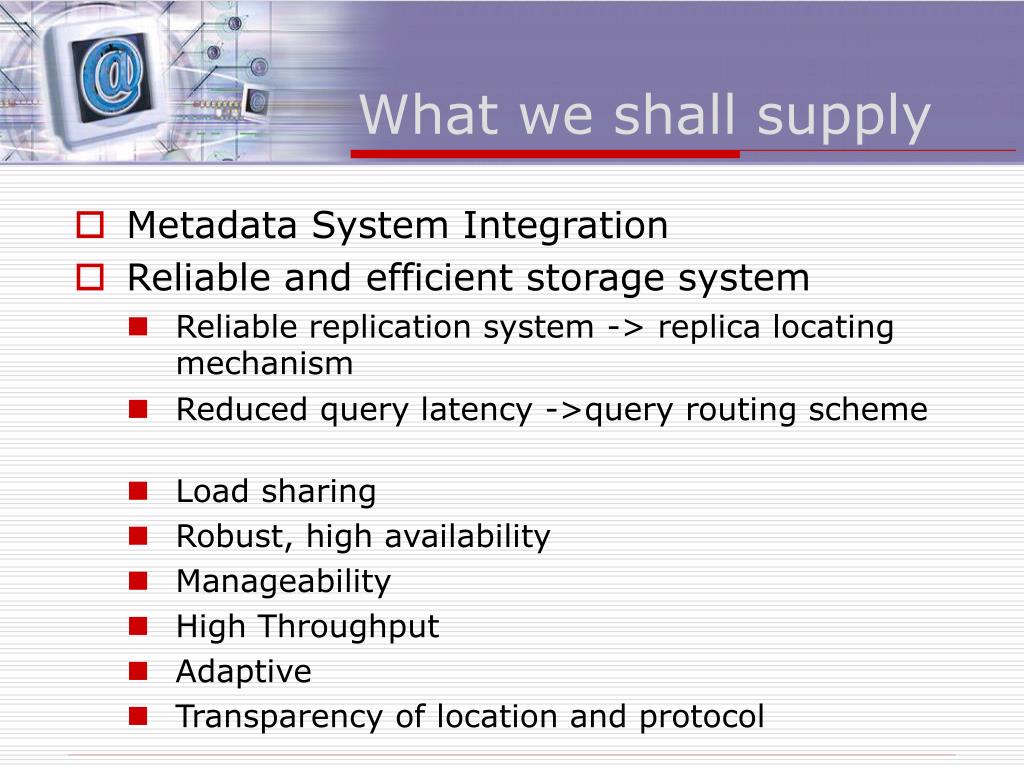 What we shall supply

Metadata System Integration
Reliable and efficient storage system
Reliable replication system -> replica locating mechanism
Reduced query latency ->query routing scheme

Load sharing
Robust, high availability
Manageability
High Throughput
Adaptive
Transparency of location and protocol